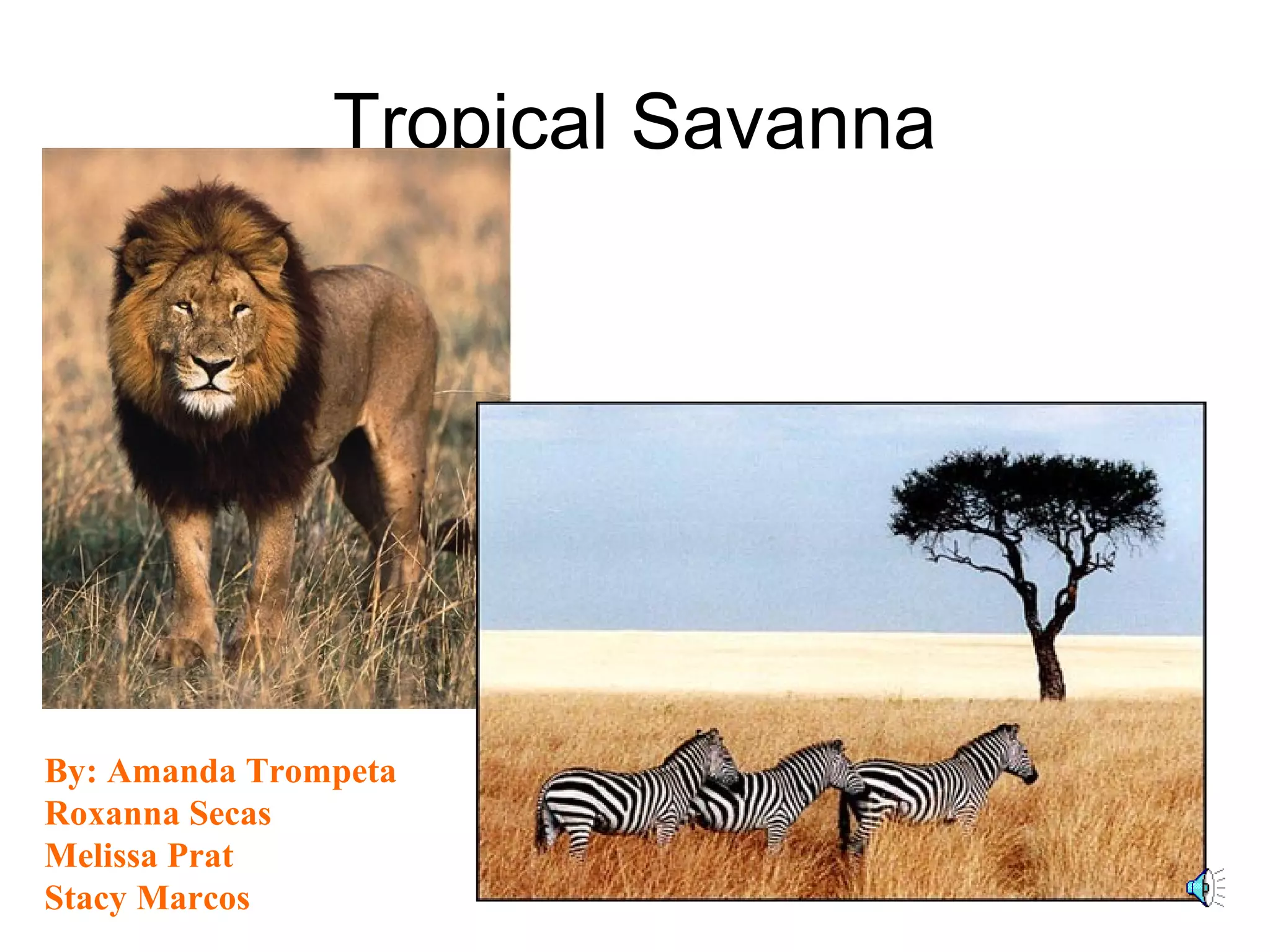 Tropical Savanna

By: Amanda Trompeta
Roxanna Secas
Melissa Prat
Stacy Marcos